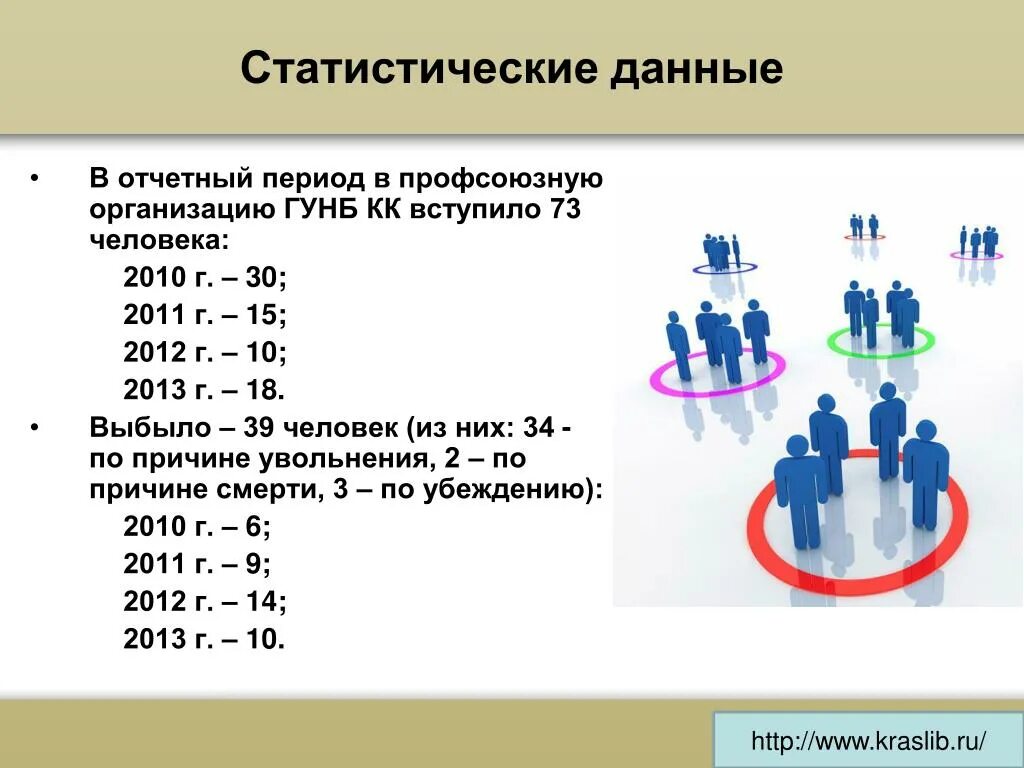 Статистические данные

• В отчетный период в профсоюзную организацию ГУНБ КК вступило 73 человека:

2010 г. – 30;
2011 г. – 15;
2012 г. – 10;
2013 г. – 18.

• Выбыло – 39 человек (из них: 34 - по причине увольнения, 2 – по причине смерти, 3 – по убеждению):

2010 г. – 6;
2011 г. – 9;
2012 г. – 14;
2013 г. – 10.

http://www.kraslib.ru/